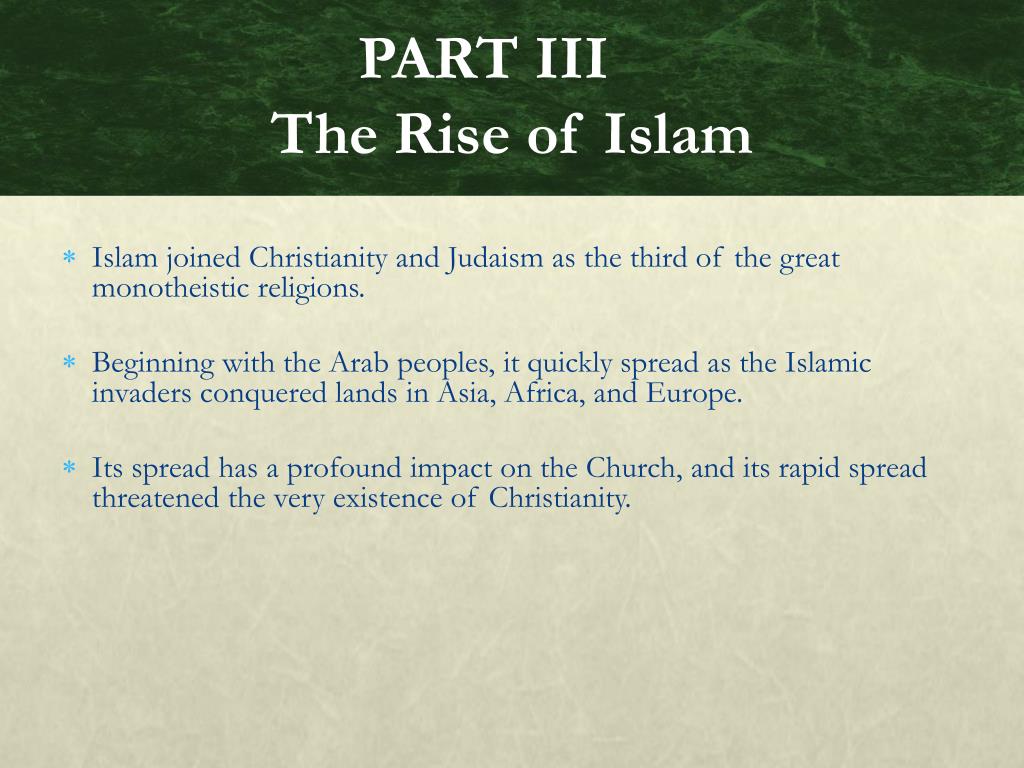 PART III
The Rise of Islam

* Islam joined Christianity and Judaism as the third of the great monotheistic religions.

* Beginning with the Arab peoples, it quickly spread as the Islamic invaders conquered lands in Asia, Africa, and Europe.

* Its spread has a profound impact on the Church, and its rapid spread threatened the very existence of Christianity.